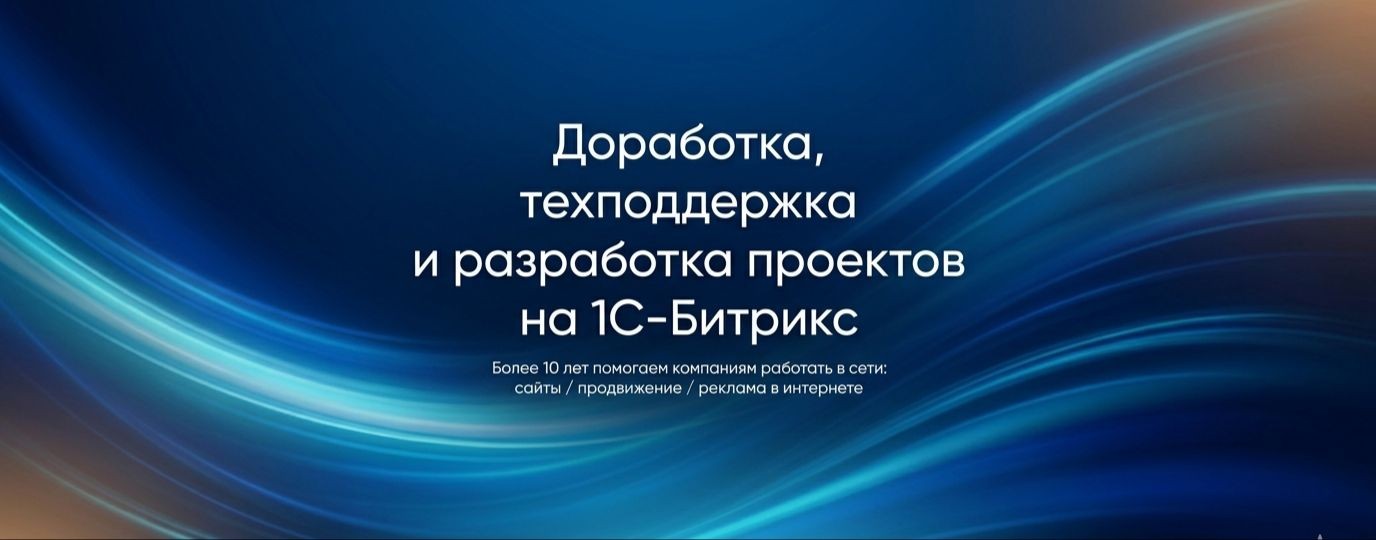 Доработка, техподдержка и разработка проектов на 1С-Битрикс

Более 10 лет помогаем компаниям работать в сети: сайты / продвижение / реклама в интернете